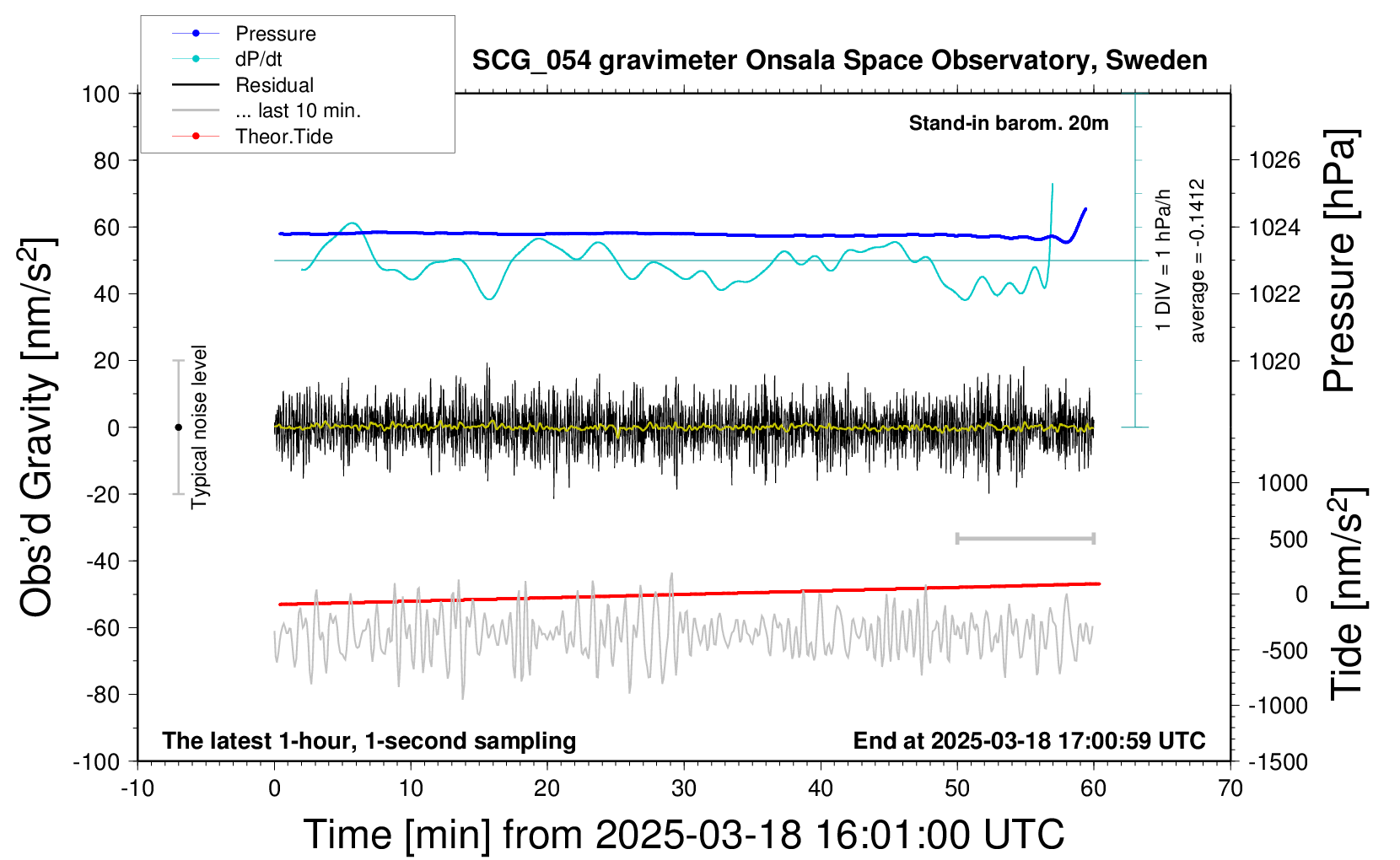 Pressure
dP/dt
Residual
... last 10 min.
Theor.Tide

SCG_054 gravimeter Onsala Space Observatory, Sweden

Stand-in barom. 20m

1 DIV = 1 hPa/h
average = -0.1412

Typical noise level

Obs'd Gravity [nm/s$^2$]

100
80
60
40
20
0
-20
-40
-60
-80
-100

Pressure [hPa]

1026
1024
1022
1020

Tide [nm/s$^2$]

1000
500
0
-500
-1000
-1500

The latest 1-hour, 1-second sampling

End at 2025-03-18 17:00:59 UTC

-10
0
10
20
30
40
50
60
70

Time [min] from 2025-03-18 16:01:00 UTC